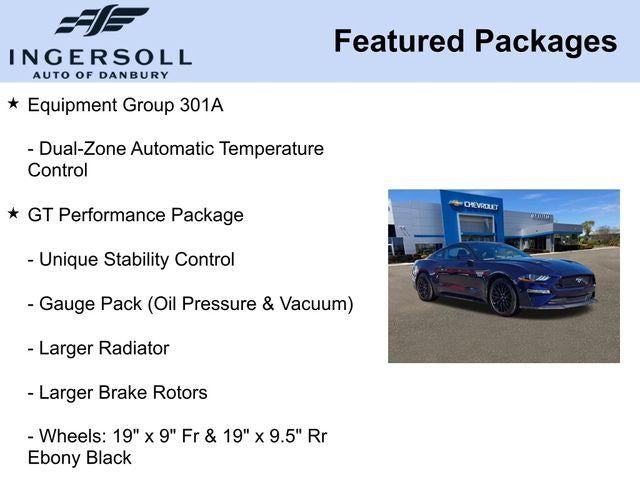 INGERSOLL
AUTO OF DANBURY

Featured Packages

★ Equipment Group 301A

- Dual-Zone Automatic Temperature Control

★ GT Performance Package

- Unique Stability Control

- Gauge Pack (Oil Pressure & Vacuum)

- Larger Radiator

- Larger Brake Rotors

- Wheels: 19" x 9" Fr & 19" x 9.5" Rr Ebony Black

CHEVROLET